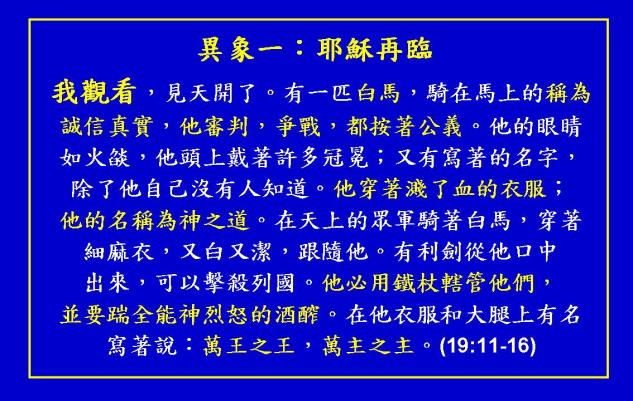 異象一：耶穌再臨

我觀看，見天開了。有一匹白馬，騎在馬上的稱為誠信真實，他審判，爭戰，都按著公義。他的眼睛如火燄，他頭上戴著許多冠冕；又有寫著的名字，除了他自己沒有人知道。他穿著濺了血的衣服；他的名稱為神之道。在天上的眾軍騎著白馬，穿著細麻衣，又白又潔，跟隨他。有利劍從他口中出來，可以擊殺列國。他必用鐵杖轄管他們，並要踹全能神烈怒的酒醡。在他衣服和大腿上有名寫著說：萬王之王，萬主之主。(19:11-16)